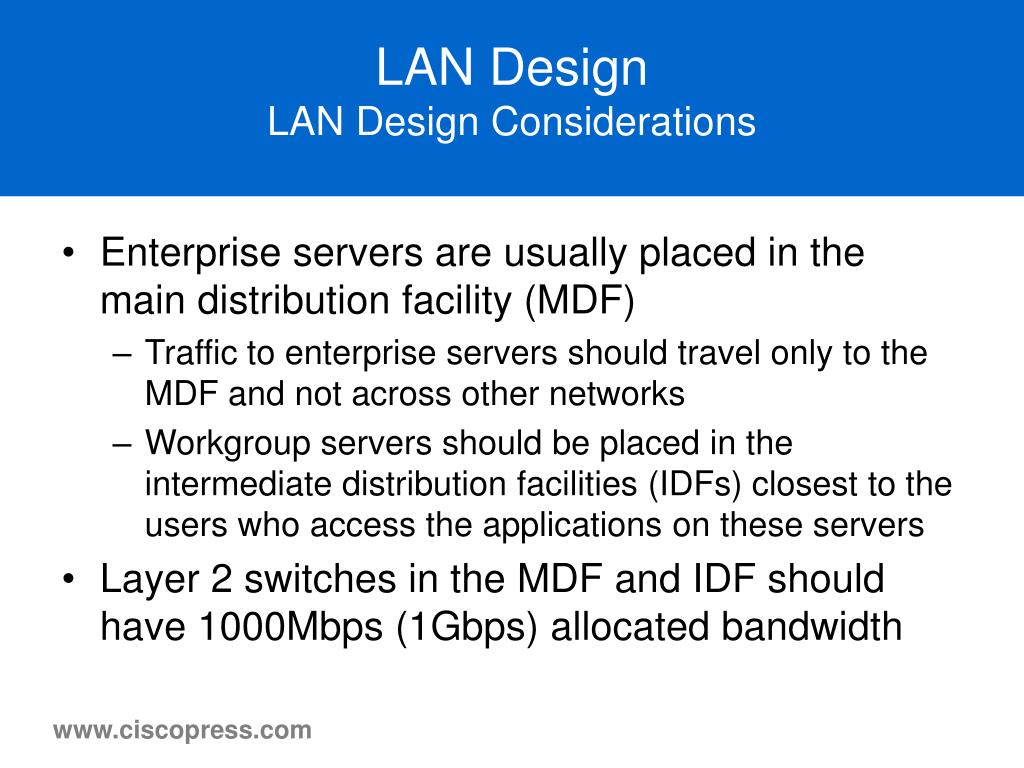 LAN Design
LAN Design Considerations

• Enterprise servers are usually placed in the main distribution facility (MDF)
– Traffic to enterprise servers should travel only to the MDF and not across other networks
– Workgroup servers should be placed in the intermediate distribution facilities (IDFs) closest to the users who access the applications on these servers
• Layer 2 switches in the MDF and IDF should have 1000Mbps (1Gbps) allocated bandwidth

www.ciscopress.com